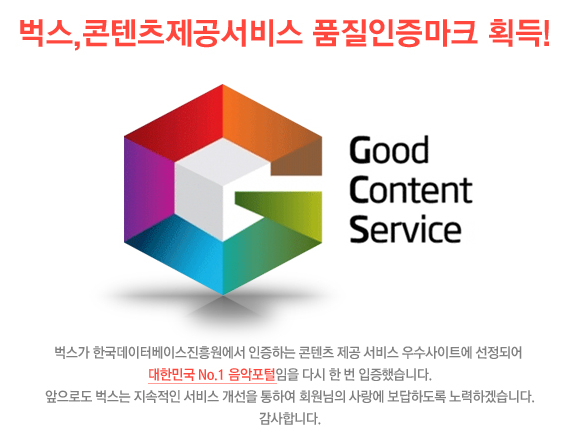 벅스,콘텐츠제공서비스 품질인증마크 획득!

Good
Content
Service

벅스가 한국데이터베이스진흥원에서 인증하는 콘텐츠 제공 서비스 우수사이트에 선정되어 대한민국 No.1 음악포털임을 다시 한 번 입증했습니다.
앞으로도 벅스는 지속적인 서비스 개선을 통하여 회원님의 사랑에 보답하도록 노력하겠습니다.
감사합니다.